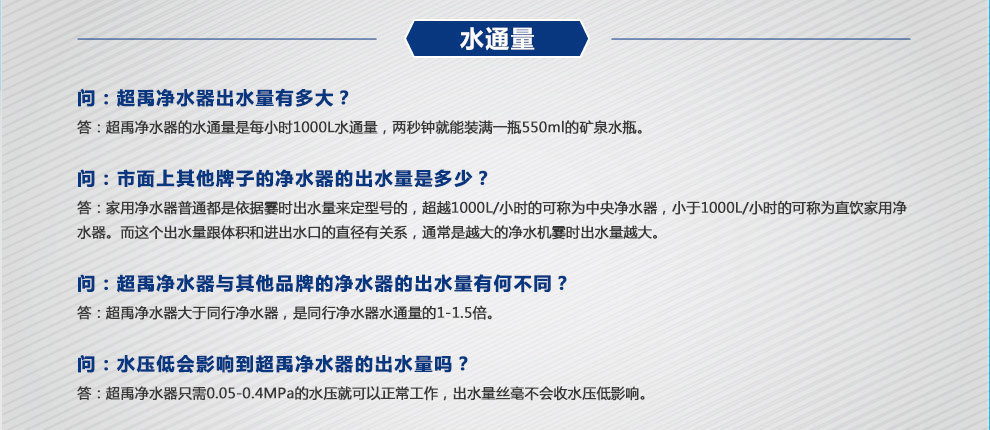 水通量

问：超禹净水器出水量有多大？
答：超禹净水器的水通量是每小时1000L水通量，两秒钟就能装满一瓶550ml的矿泉水瓶。

问：市面上其他牌子的净水器的出水量是多少？
答：家用净水器普通都是依据霎时出水量来定型号的，超越1000L/小时的可称为中央净水器，小于1000L/小时的可称为直饮家用净水器。而这个出水量跟体积和进出水口的直径有关系，通常是越大的净水机霎时出水量越大。

问：超禹净水器与其他品牌的净水器的出水量有何不同？
答：超禹净水器大于同行净水器，是同行净水器水通量的1-1.5倍。

问：水压低会影响到超禹净水器的出水量吗？
答：超禹净水器只需0.05-0.4MPa的水压就可以正常工作，出水量丝毫不会收水压低影响。